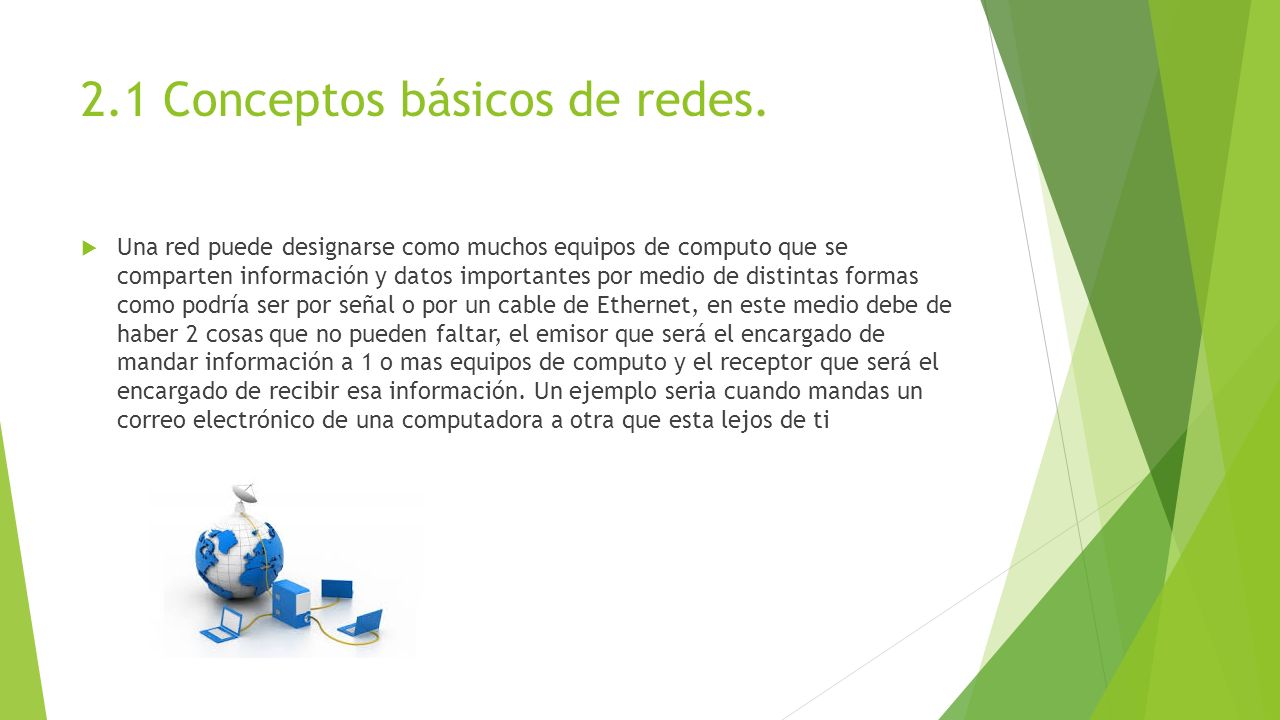 2.1 Conceptos básicos de redes.

Una red puede designarse como muchos equipos de computo que se comparten información y datos importantes por medio de distintas formas como podría ser por señal o por un cable de Ethernet, en este medio debe de haber 2 cosas que no pueden faltar, el emisor que será el encargado de mandar información a 1 o mas equipos de computo y el receptor que será el encargado de recibir esa información. Un ejemplo seria cuando mandas un correo electrónico de una computadora a otra que esta lejos de ti